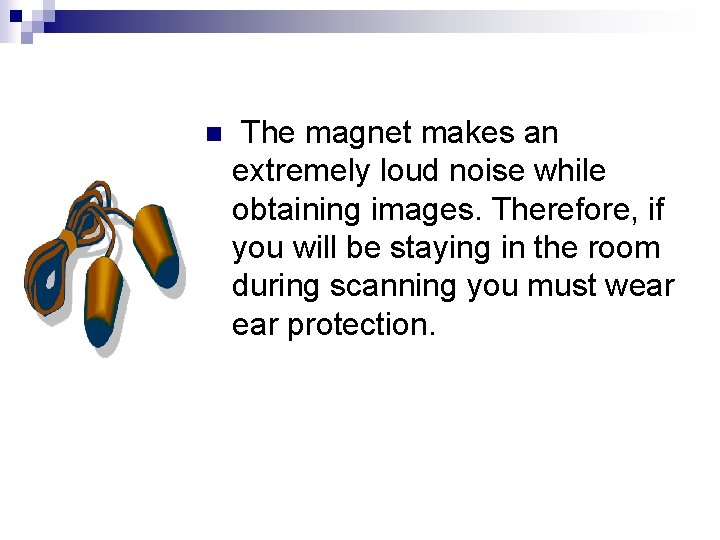 The magnet makes an extremely loud noise while obtaining images. Therefore, if you will be staying in the room during scanning you must wear ear protection.